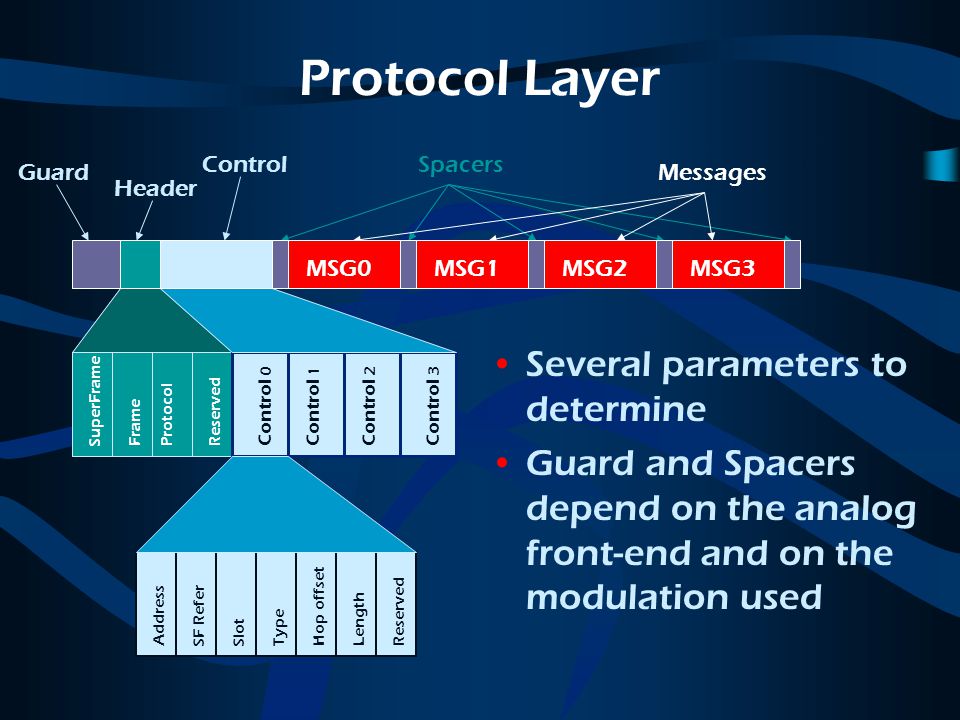 Protocol Layer

Guard
Header
Control
Spacers
Messages

MSG0
MSG1
MSG2
MSG3

SuperFrame
Frame
Protocol
Reserved
Control 0
Control 1
Control 2
Control 3

Address
SF Refer
Slot
Type
Hop offset
Length
Reserved

• Several parameters to determine
• Guard and Spacers depend on the analog front-end and on the modulation used